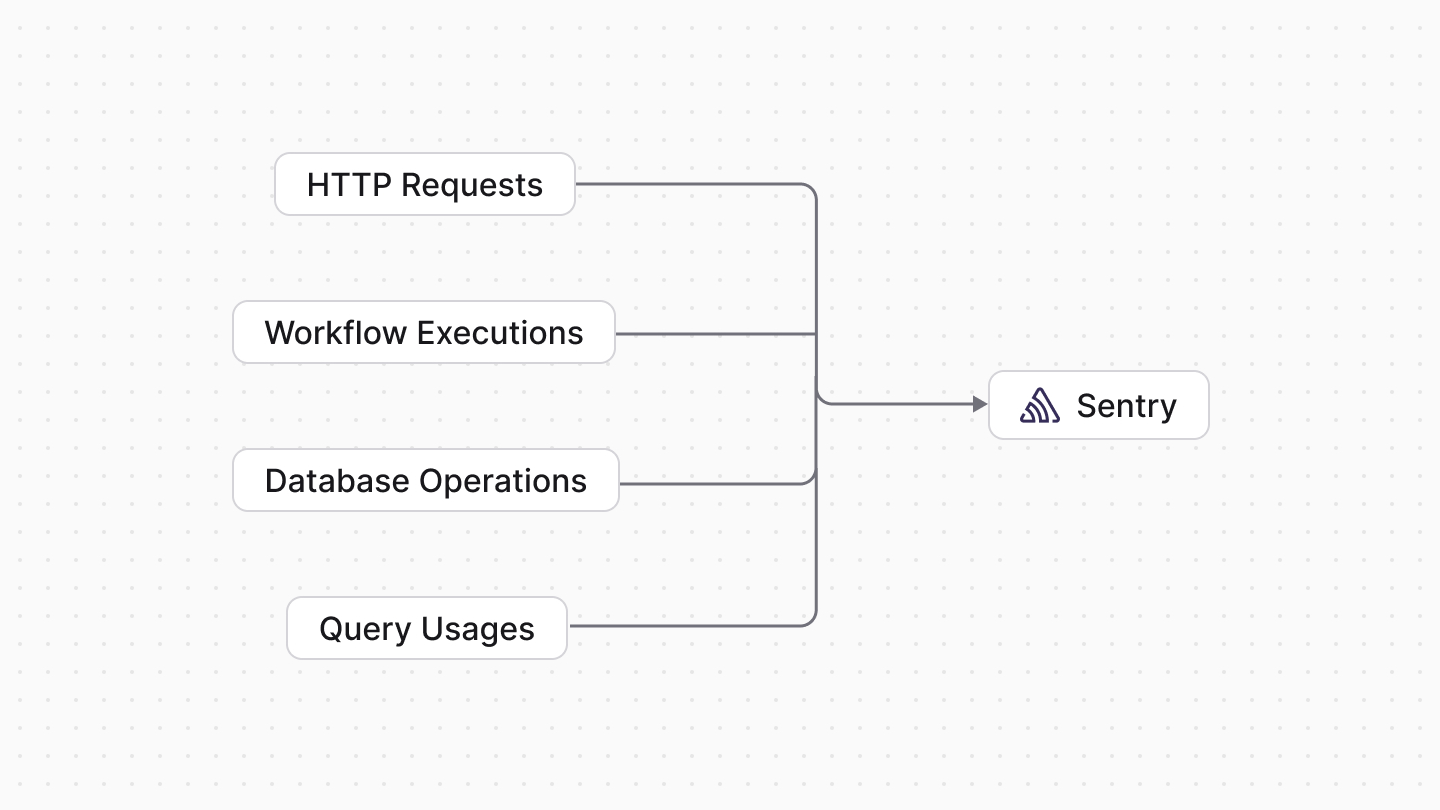 HTTP Requests

Workflow Executions

Database Operations

Query Usages

Sentry